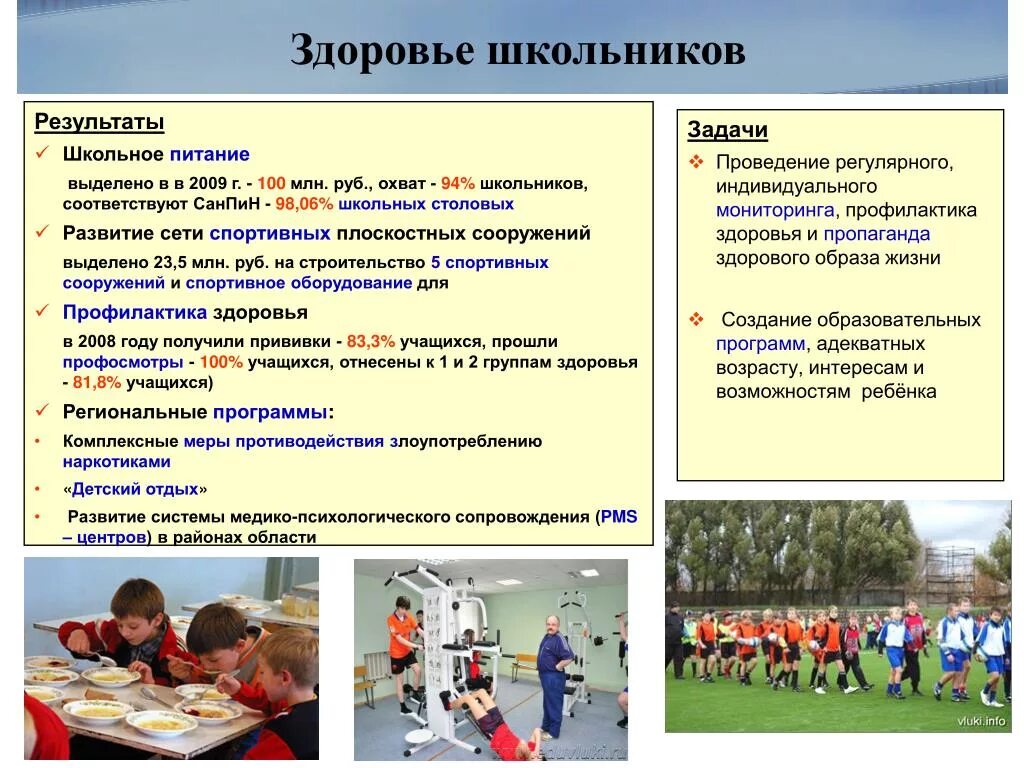 Здоровье школьников

Результаты

✓ Школьное питание

выделено в в 2009 г. - 100 млн. руб., охват - 94% школьников, соответствуют СанПиН - 98,06% школьных столовых

✓ Развитие сети спортивных плоскостных сооружений

выделено 23,5 млн. руб. на строительство 5 спортивных сооружений и спортивное оборудование для

✓ Профилактика здоровья

в 2008 году получили прививки - 83,3% учащихся, прошли профосмотры - 100% учащихся, отнесены к 1 и 2 группам здоровья - 81,8% учащихся)

✓ Региональные программы:

• Комплексные меры противодействия злоупотреблению наркотиками

• «Детский отдых»

• Развитие системы медико-психологического сопровождения (PMS – центров) в районах области

Задачи

❖ Проведение регулярного, индивидуального мониторинга, профилактика здоровья и пропаганда здорового образа жизни

❖ Создание образовательных программ, адекватных возрасту, интересам и возможностям ребёнка

vluki.info